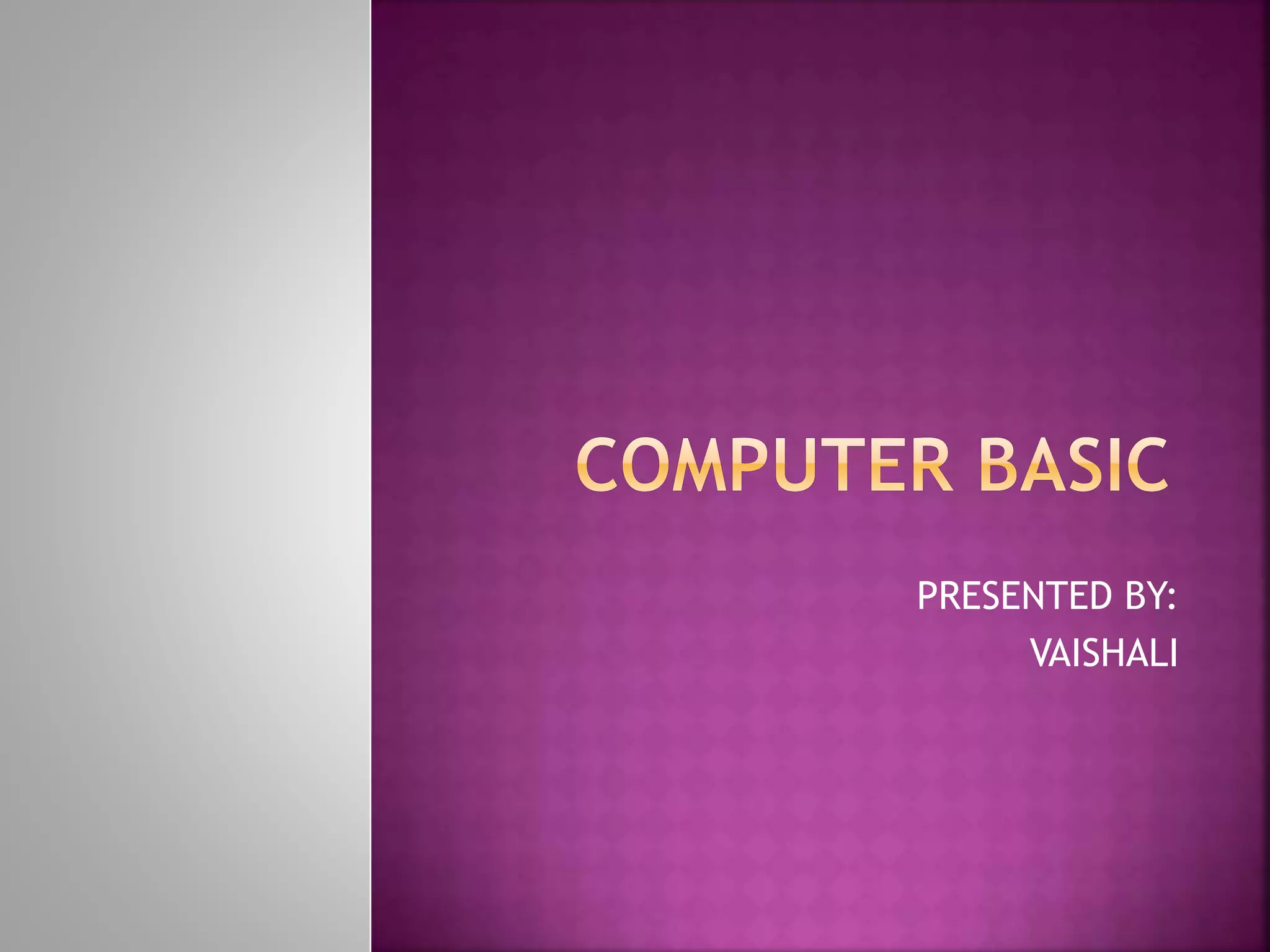 COMPUTER BASIC

PRESENTED BY:
VAISHALI